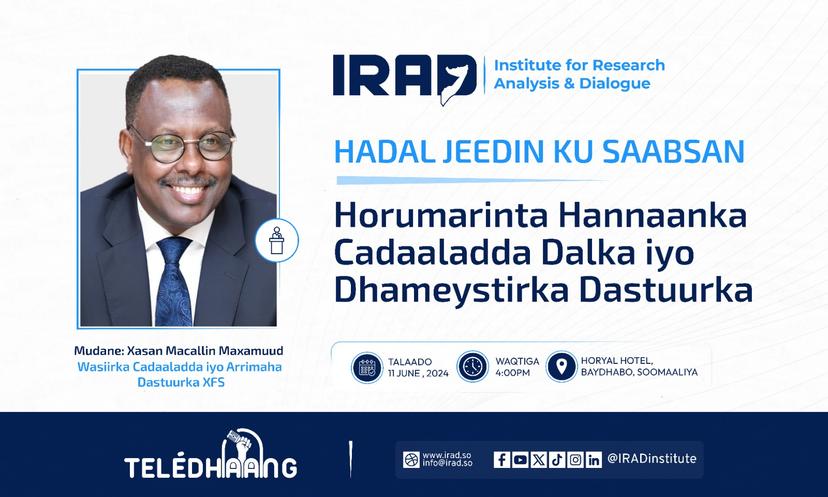 IRAD Institute for Research Analysis & Dialogue

HADAL JEEDIN KU SAABSAN

Horumarinta Hannaanka Cadaaladda Dalka iyo Dhameystirka Dastuurka

Mudane: Xasan Macallin Maxamuud
Wasiirka Cadaaladda iyo Arrimaha Dastuurka XFS

TALAADO
11 JUNE , 2024

WAQTIGA
4:00PM

HORYAL HOTEL,
BAYDHABO, SOOMAALIYA

TELÉDHAANG

www.irad.so
info@irad.so

@IRADinstitute